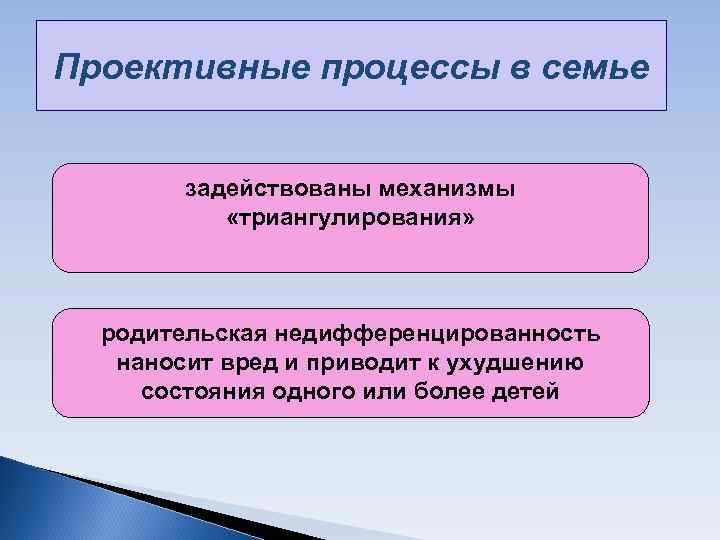 Проективные процессы в семье

задействованы механизмы «триангулирования»

родительская недифференцированность наносит вред и приводит к ухудшению состояния одного или более детей